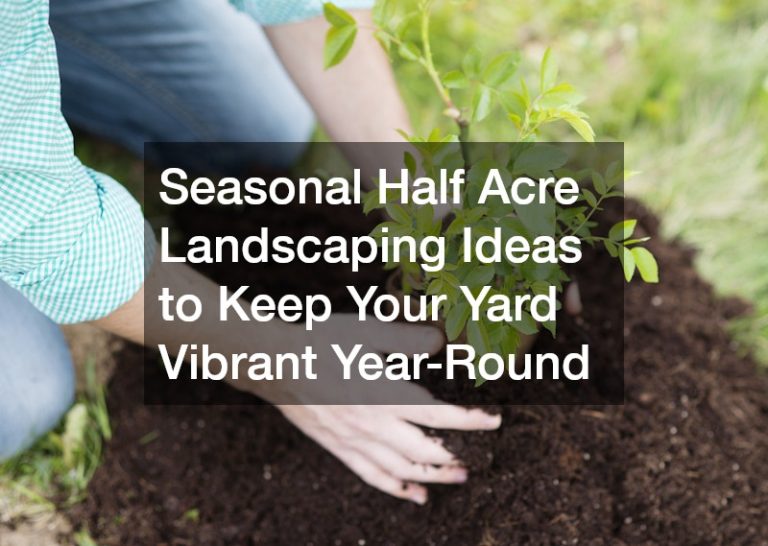 Seasonal Half Acre Landscaping Ideas to Keep Your Yard Vibrant Year-Round